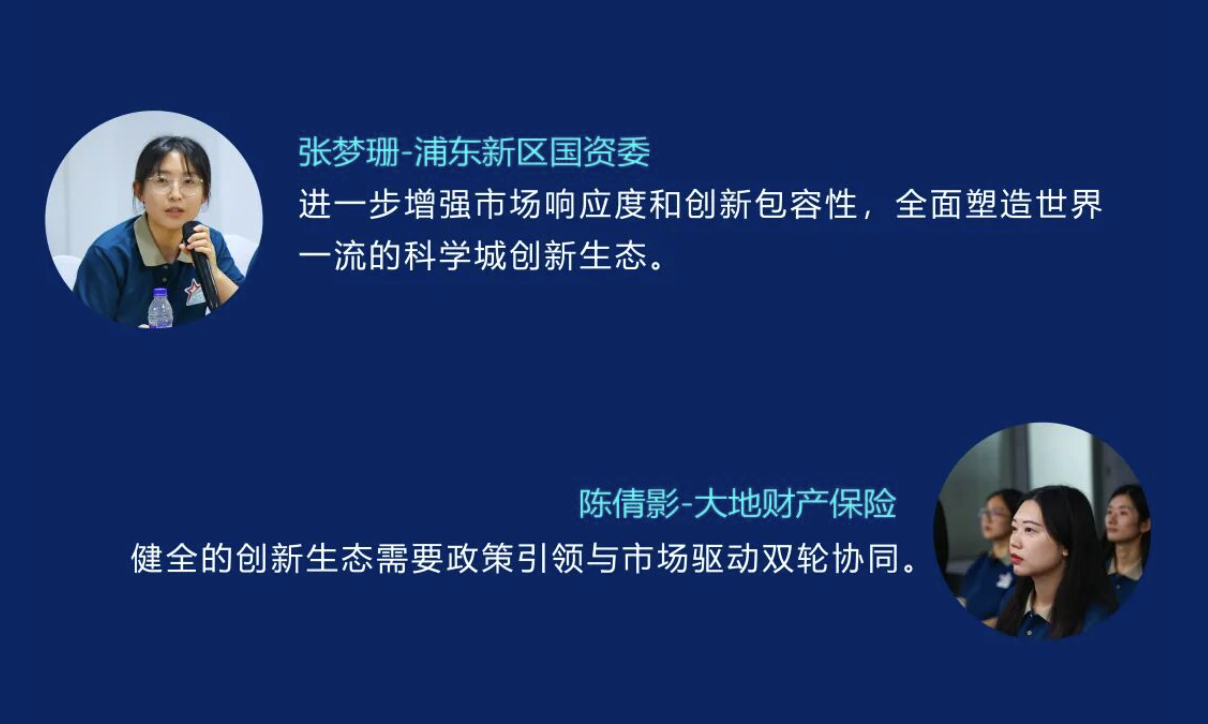 张梦珊-浦东新区国资委
进一步增强市场响应度和创新包容性，全面塑造世界一流的科学城创新生态。

陈倩影-大地财产保险
健全的创新生态需要政策引领与市场驱动双轮协同。